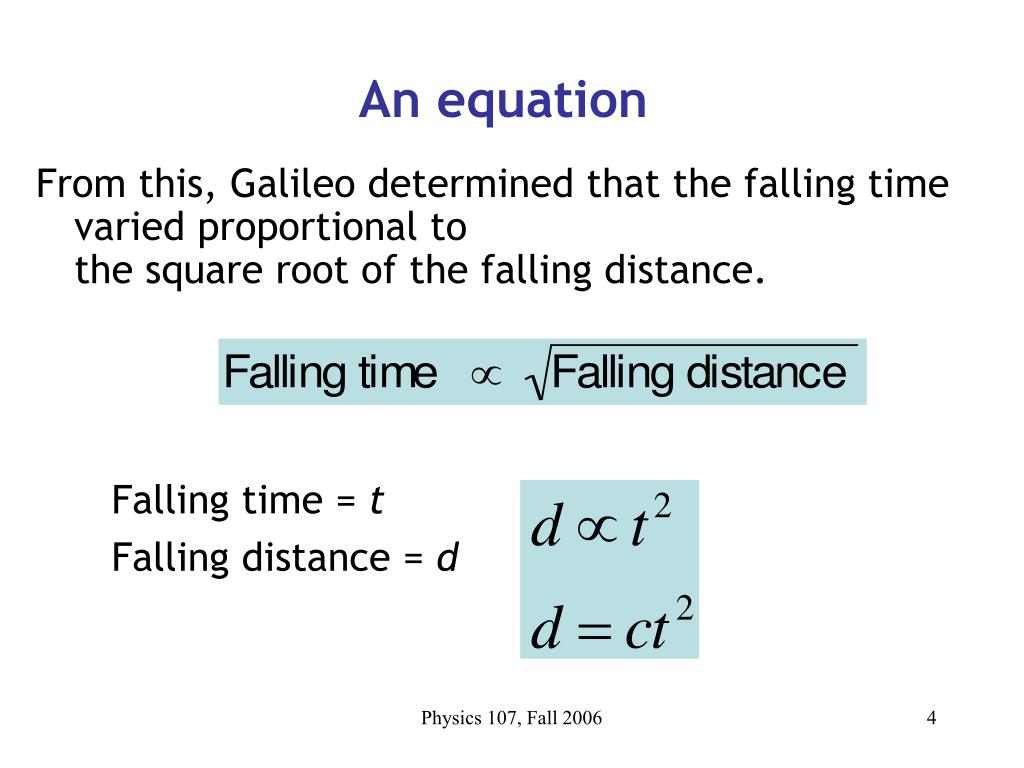 An equation

From this, Galileo determined that the falling time varied proportional to
the square root of the falling distance.

$\text{Falling time} \propto \sqrt{\text{Falling distance}}$

Falling time = $t$

Falling distance = $d$

$d \propto t^2$

$d = ct^2$

Physics 107, Fall 2006

4